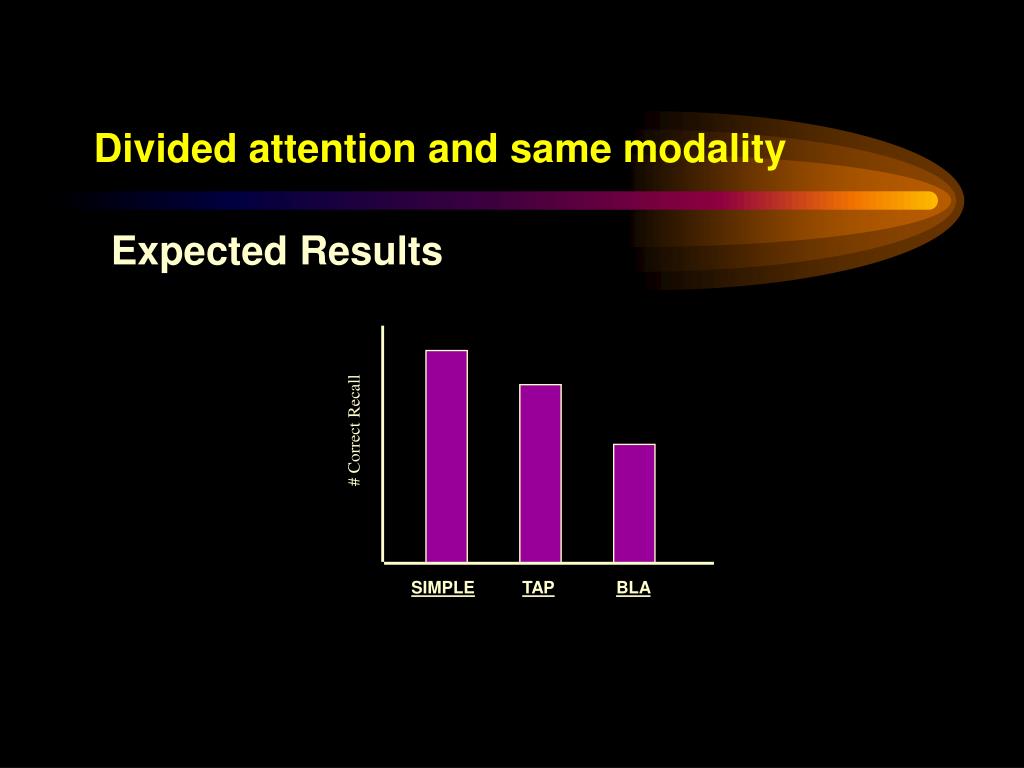 Divided attention and same modality

Expected Results

# Correct Recall

SIMPLE TAP BLA